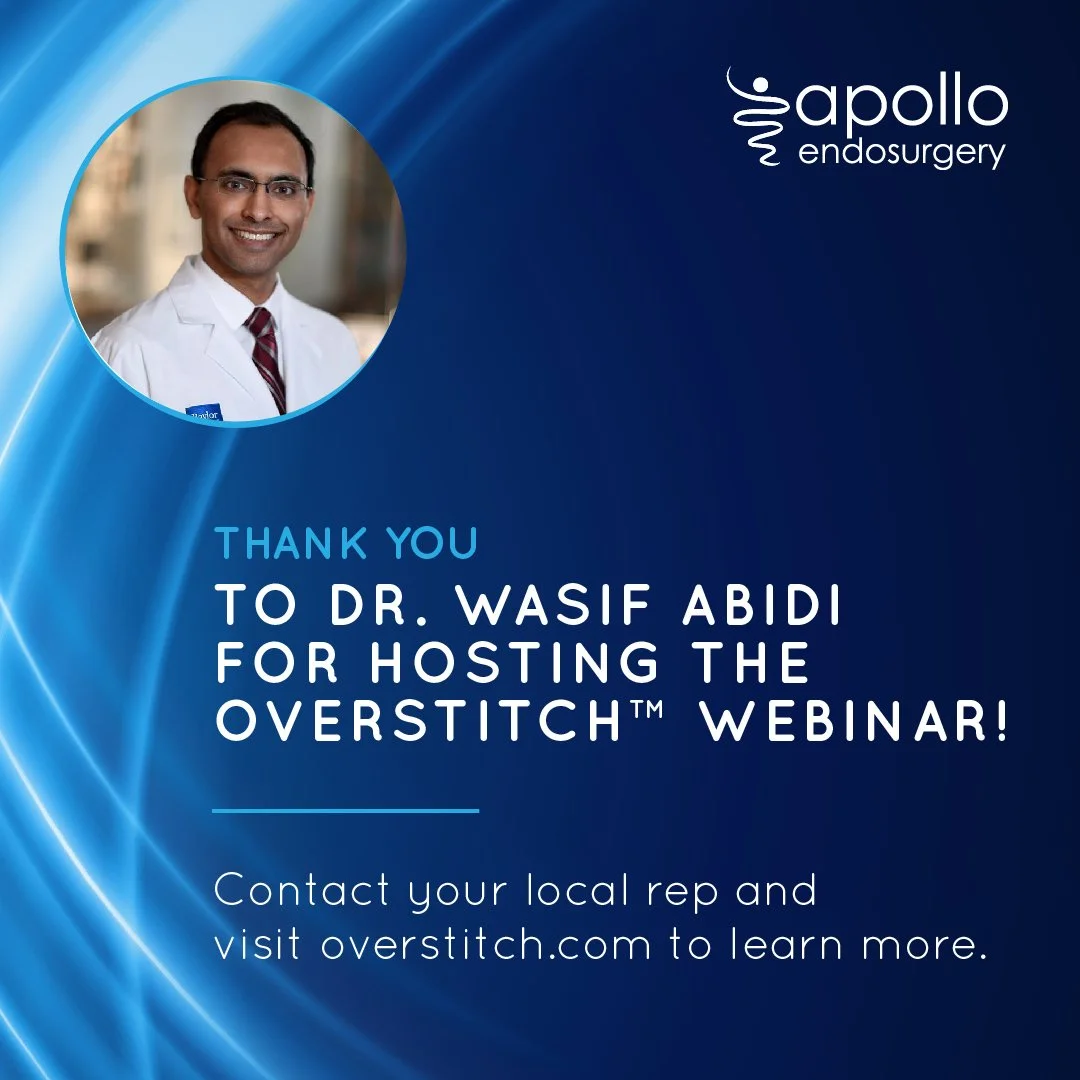 apollo endosurgery

Baylor

THANK YOU
TO DR. WASIF ABIDI FOR HOSTING THE OVERSTITCH™ WEBINAR!

Contact your local rep and visit overstitch.com to learn more.